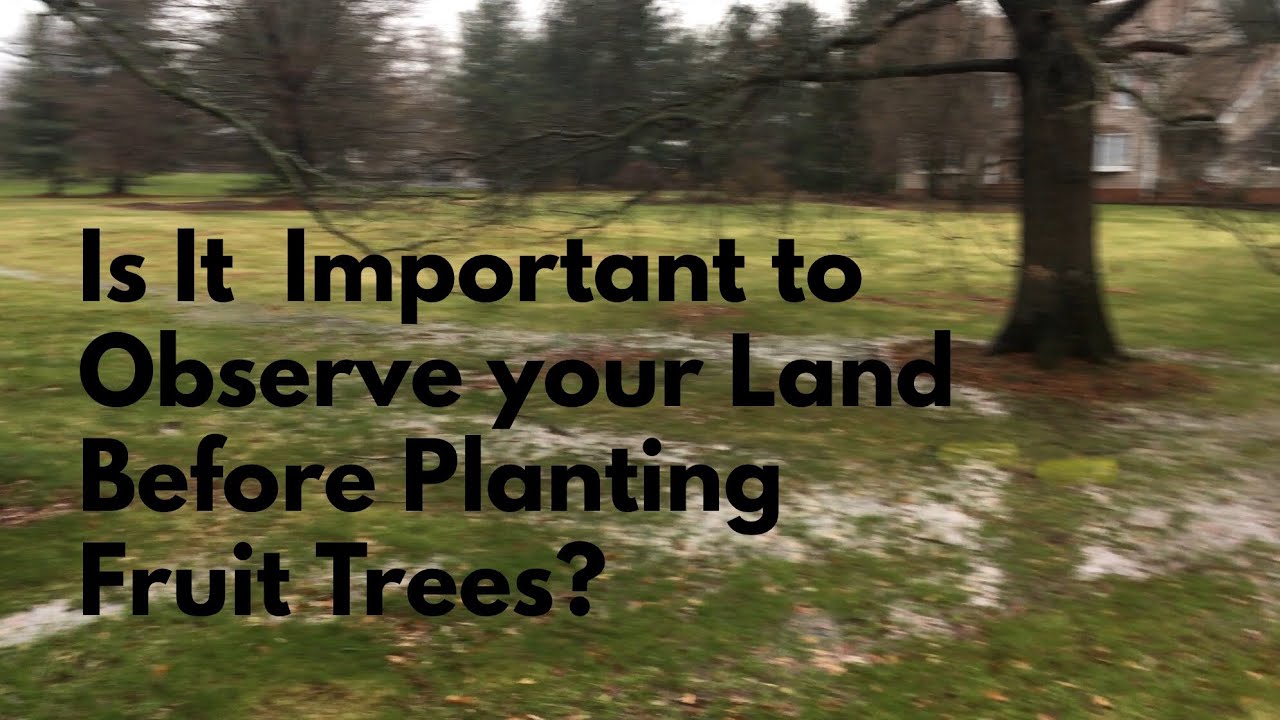 Is It Important to Observe your Land Before Planting Fruit Trees?